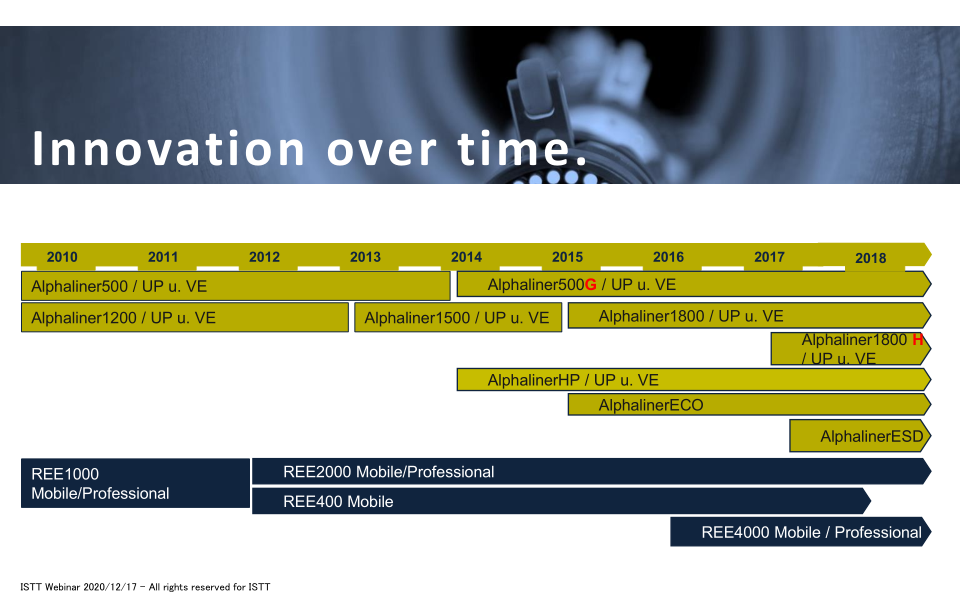 Innovation over time.

2010 2011 2012 2013 2014 2015 2016 2017 2018

Alphaliner500 / UP u. VE

Alphaliner500G / UP u. VE

Alphaliner1200 / UP u. VE

Alphaliner1500 / UP u. VE

Alphaliner1800 / UP u. VE

Alphaliner1800 H / UP u. VE

AlphalinerHP / UP u. VE

AlphalinerECO

AlphalinerESD

REE1000 Mobile/Professional

REE2000 Mobile/Professional

REE400 Mobile

REE4000 Mobile / Professional

ISTT Webinar 2020/12/17 – All rights reserved for ISTT